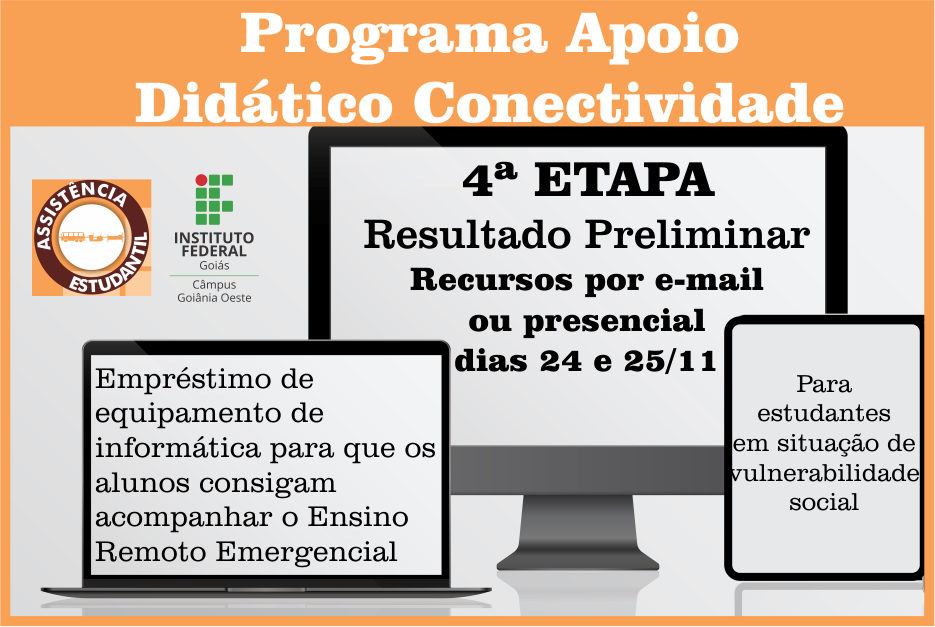 Programa Apoio Didático Conectividade

ASSISTÊNCIA ESTUDANTIL

INSTITUTO FEDERAL
Goiás
Câmpus Goiânia Oeste

4ª ETAPA
Resultado Preliminar
Recursos por e-mail ou presencial dias 24 e 25/11

Empréstimo de equipamento de informática para que os alunos consigam acompanhar o Ensino Remoto Emergencial

Para estudantes em situação de vulnerabilidade social